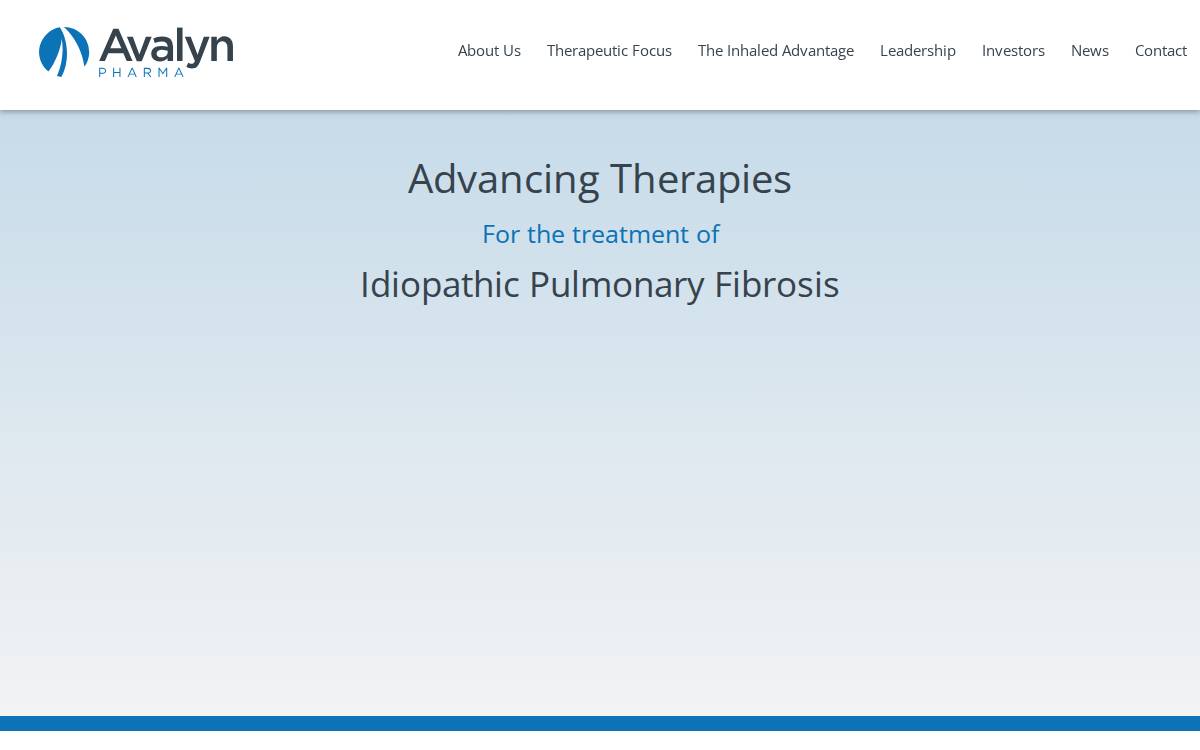 Avalyn PHARMA

About Us Therapeutic Focus The Inhaled Advantage Leadership Investors News Contact

Advancing Therapies

For the treatment of

Idiopathic Pulmonary Fibrosis